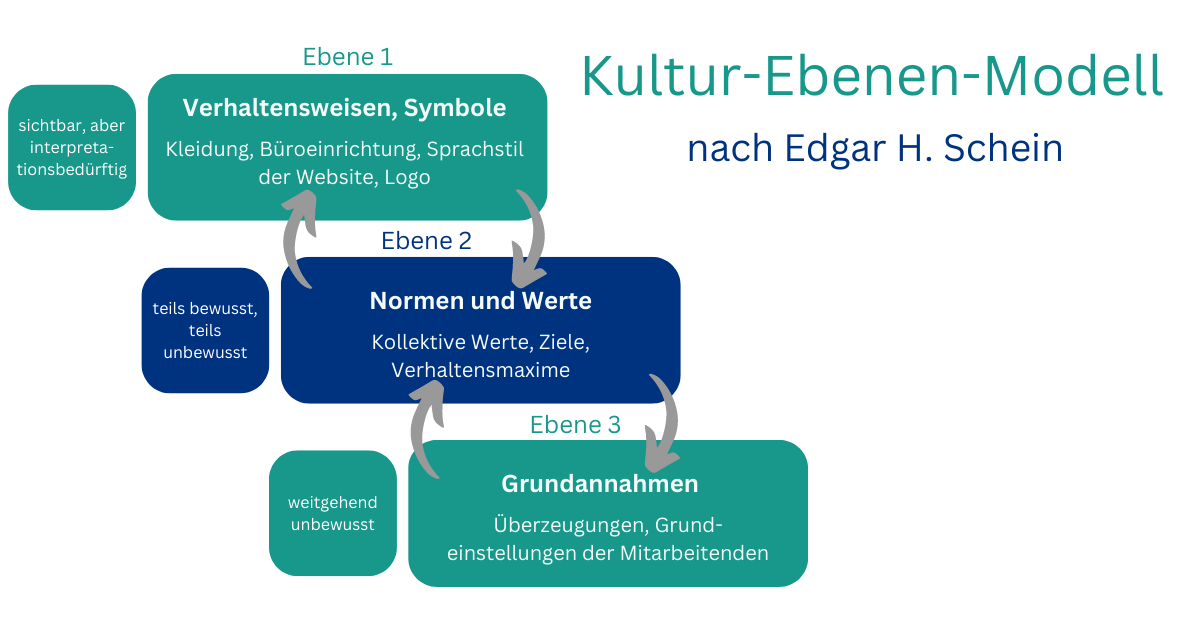 Kultur-Ebenen-Modell

nach Edgar H. Schein

Ebene 1

sichtbar, aber interpretationsbedürftig

Verhaltensweisen, Symbole

Kleidung, Büroeinrichtung, Sprachstil der Website, Logo

Ebene 2

teils bewusst, teils unbewusst

Normen und Werte

Kollektive Werte, Ziele, Verhaltensmaxime

Ebene 3

weitgehend unbewusst

Grundannahmen

Überzeugungen, Grundeinstellungen der Mitarbeitenden